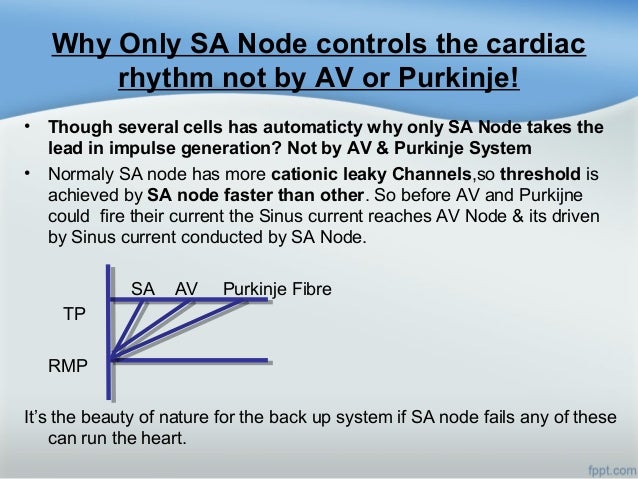 Why Only SA Node controls the cardiac rhythm not by AV or Purkinje!

• Though several cells has automaticty why only SA Node takes the lead in impulse generation? Not by AV & Purkinje System

• Normaly SA node has more cationic leaky Channels,so threshold is achieved by SA node faster than other. So before AV and Purkijne could fire their current the Sinus current reaches AV Node & its driven by Sinus current conducted by SA Node.

SA AV Purkinje Fibre
TP
RMP

It's the beauty of nature for the back up system if SA node fails any of these can run the heart.

fppt.com